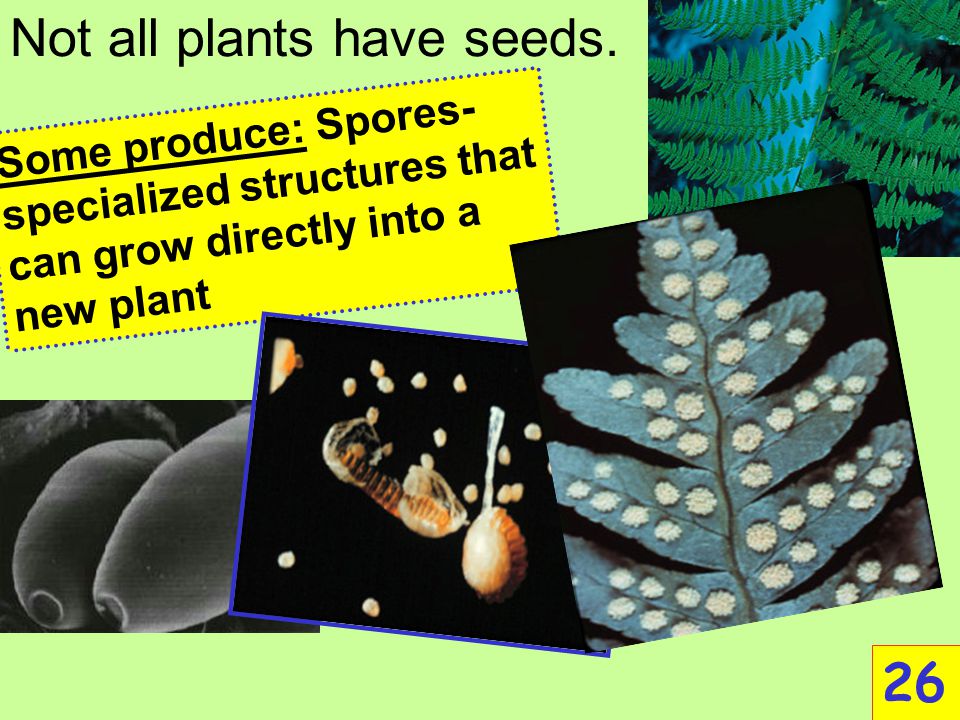 Not all plants have seeds.

Some produce: Spores- specialized structures that can grow directly into a new plant

26